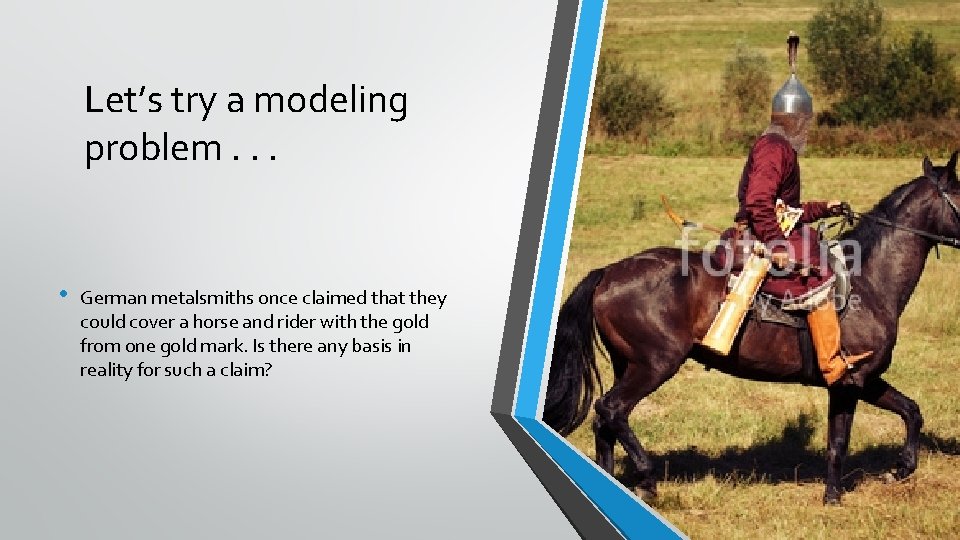 Let's try a modeling problem . . .

• German metalsmiths once claimed that they could cover a horse and rider with the gold from one gold mark. Is there any basis in reality for such a claim?

fotolia